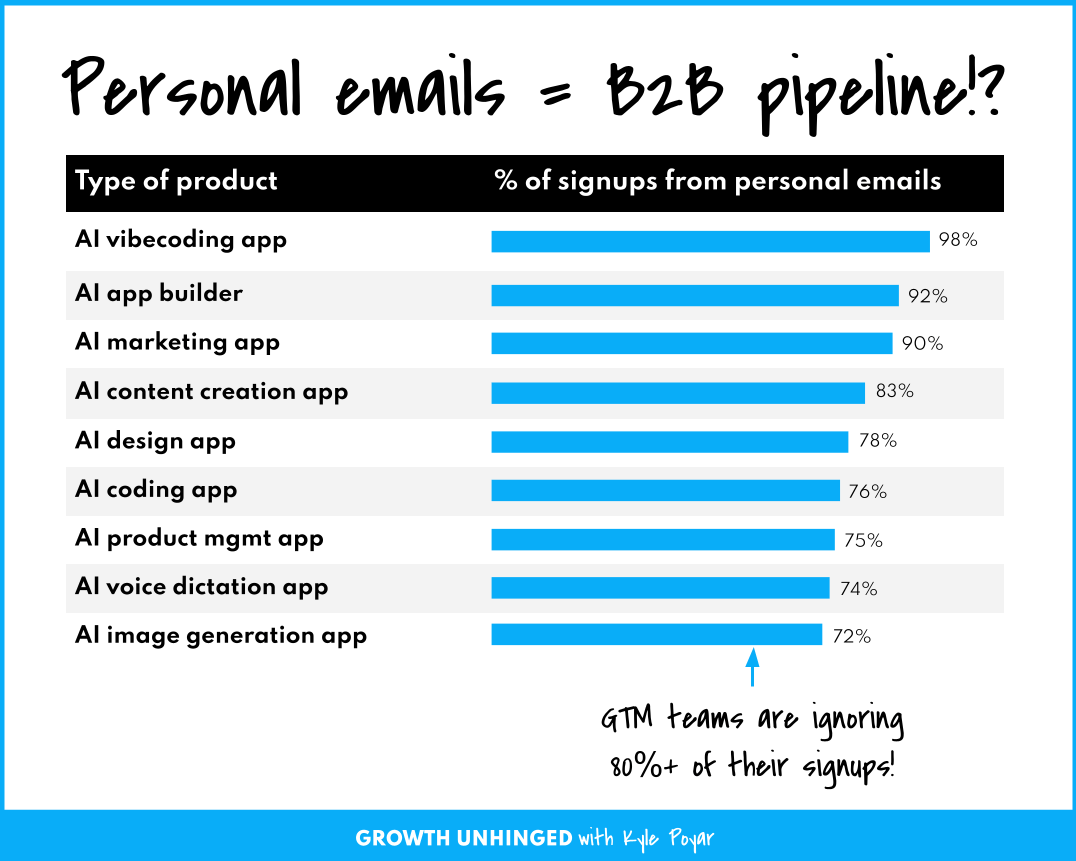 Personal emails = B2B pipeline!?

| Type of product | % of signups from personal emails |
|---|---|
| AI vibecoding app | 98% |
| AI app builder | 92% |
| AI marketing app | 90% |
| AI content creation app | 83% |
| AI design app | 78% |
| AI coding app | 76% |
| AI product mgmt app | 75% |
| AI voice dictation app | 74% |
| AI image generation app | 72% |

GTM teams are ignoring 80%+ of their signups!

GROWTH UNHINGED with Kyle Poyar